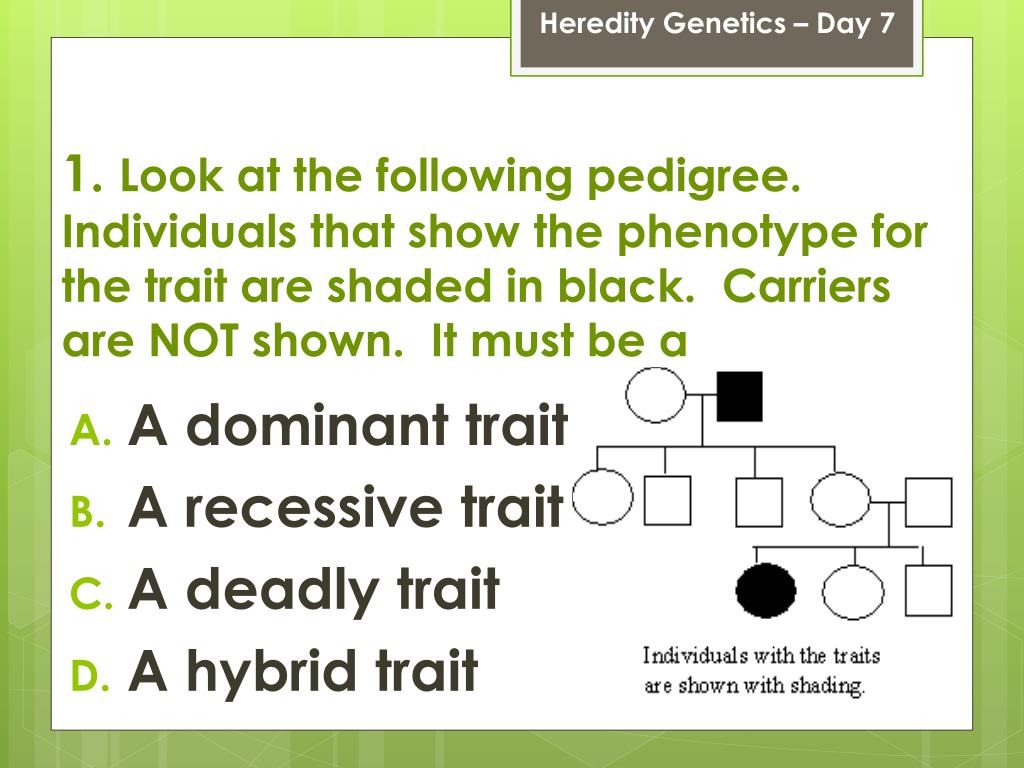 Heredity Genetics – Day 7

1. Look at the following pedigree. Individuals that show the phenotype for the trait are shaded in black. Carriers are NOT shown. It must be a

A. A dominant trait
B. A recessive trait
C. A deadly trait
D. A hybrid trait

Individuals with the traits are shown with shading.